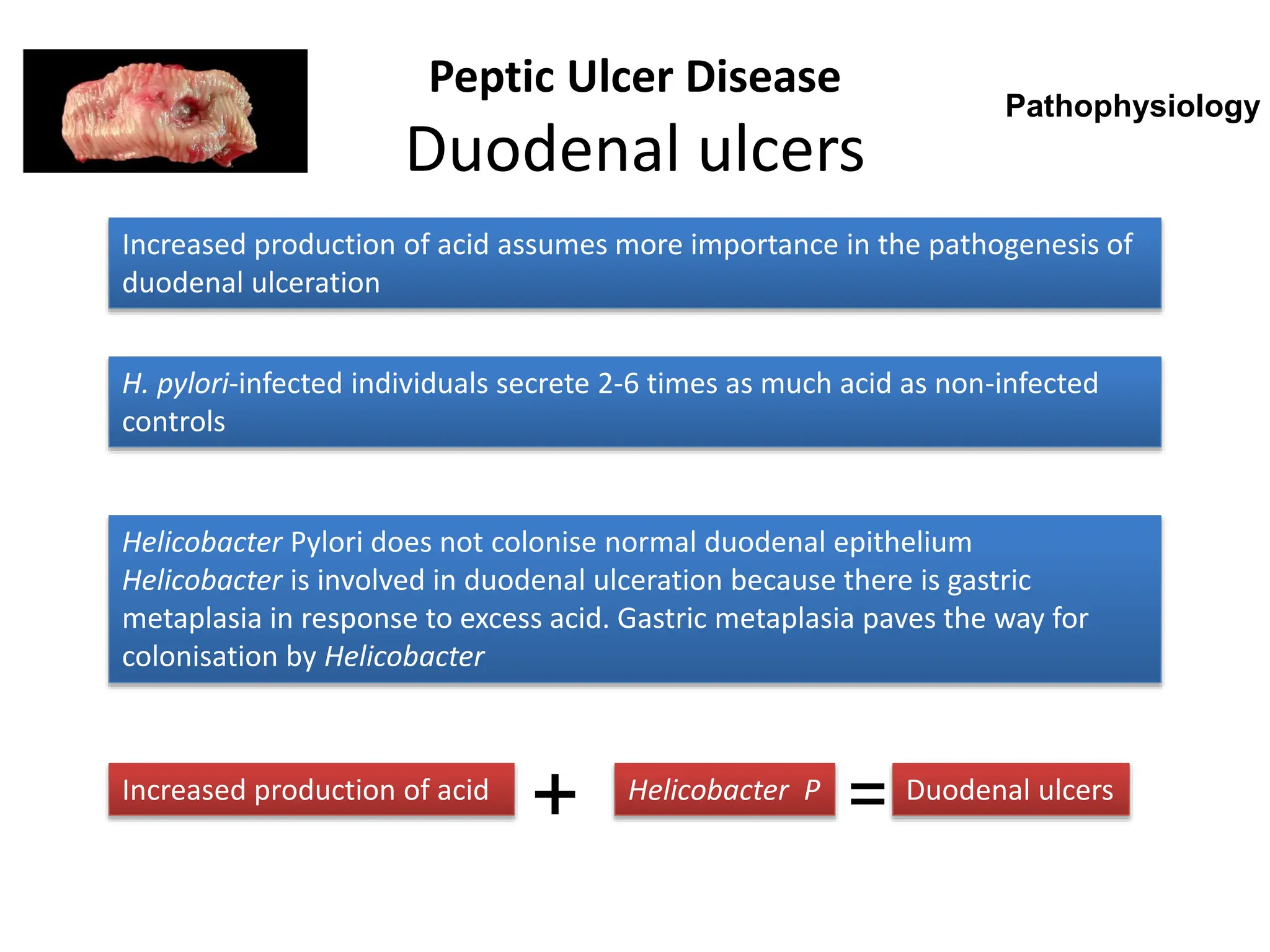 Peptic Ulcer Disease

Duodenal ulcers

Pathophysiology

Increased production of acid assumes more importance in the pathogenesis of duodenal ulceration

H. pylori-infected individuals secrete 2-6 times as much acid as non-infected controls

Helicobacter Pylori does not colonise normal duodenal epithelium
Helicobacter is involved in duodenal ulceration because there is gastric metaplasia in response to excess acid. Gastric metaplasia paves the way for colonisation by Helicobacter

Increased production of acid + Helicobacter P = Duodenal ulcers